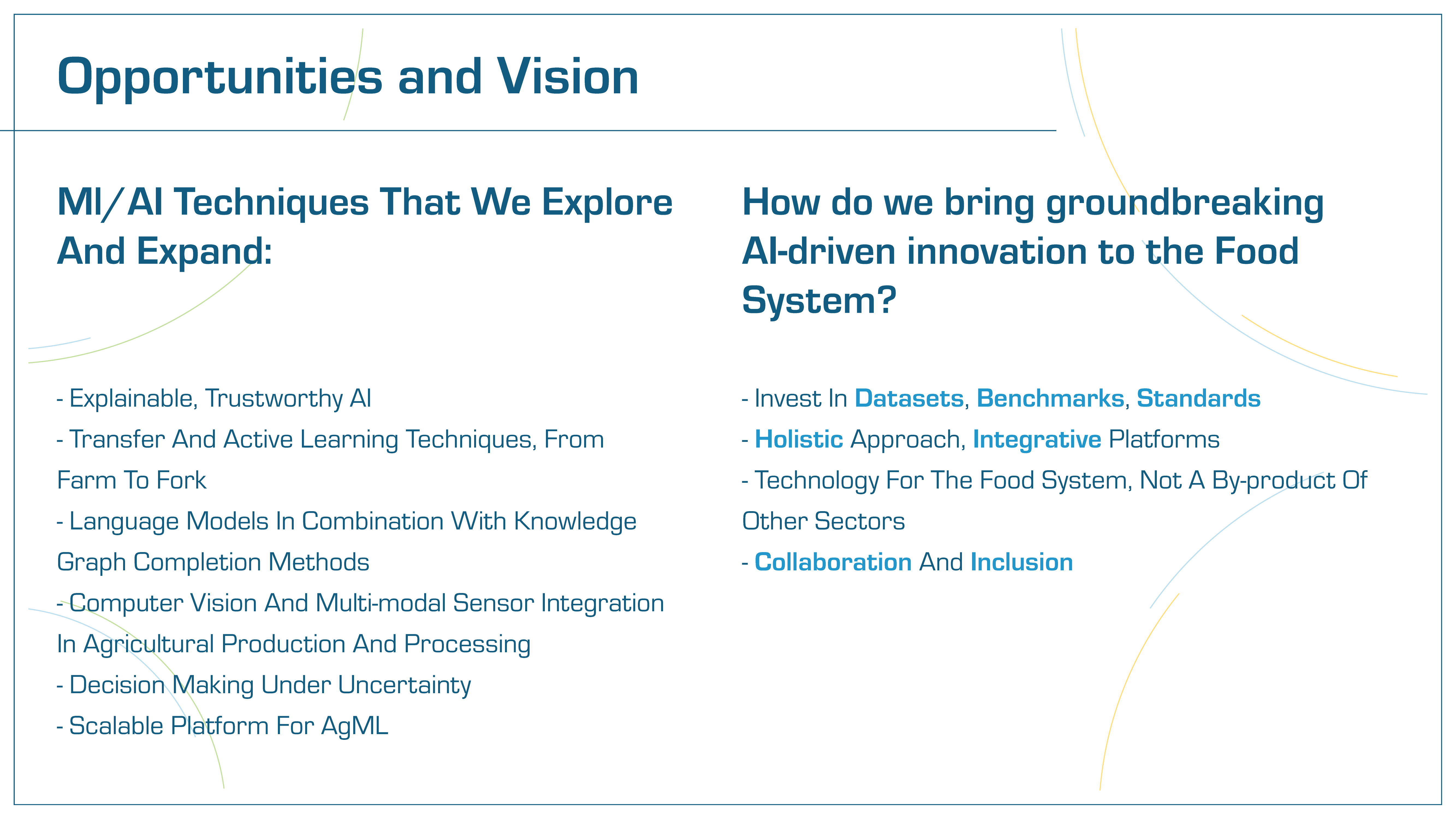 Opportunities and Vision

Ml/AI Techniques That We Explore And Expand:

- Explainable, Trustworthy AI
- Transfer And Active Learning Techniques, From Farm To Fork
- Language Models In Combination With Knowledge Graph Completion Methods
- Computer Vision And Multi-modal Sensor Integration In Agricultural Production And Processing
- Decision Making Under Uncertainty
- Scalable Platform For AgML

How do we bring groundbreaking AI-driven innovation to the Food System?

- Invest In Datasets, Benchmarks, Standards
- Holistic Approach, Integrative Platforms
- Technology For The Food System, Not A By-product Of Other Sectors
- Collaboration And Inclusion